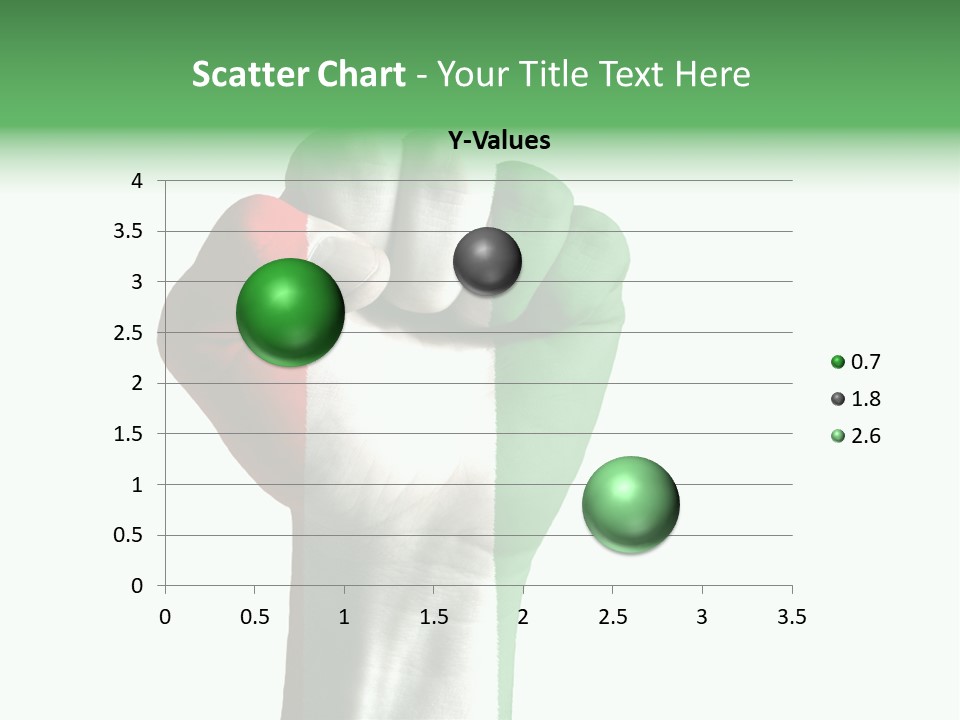 Scatter Chart - Your Title Text Here

Y-Values

4
3.5
3
2.5
2
1.5
1
0.5
0

0 0.5 1 1.5 2 2.5 3 3.5

0.7
1.8
2.6